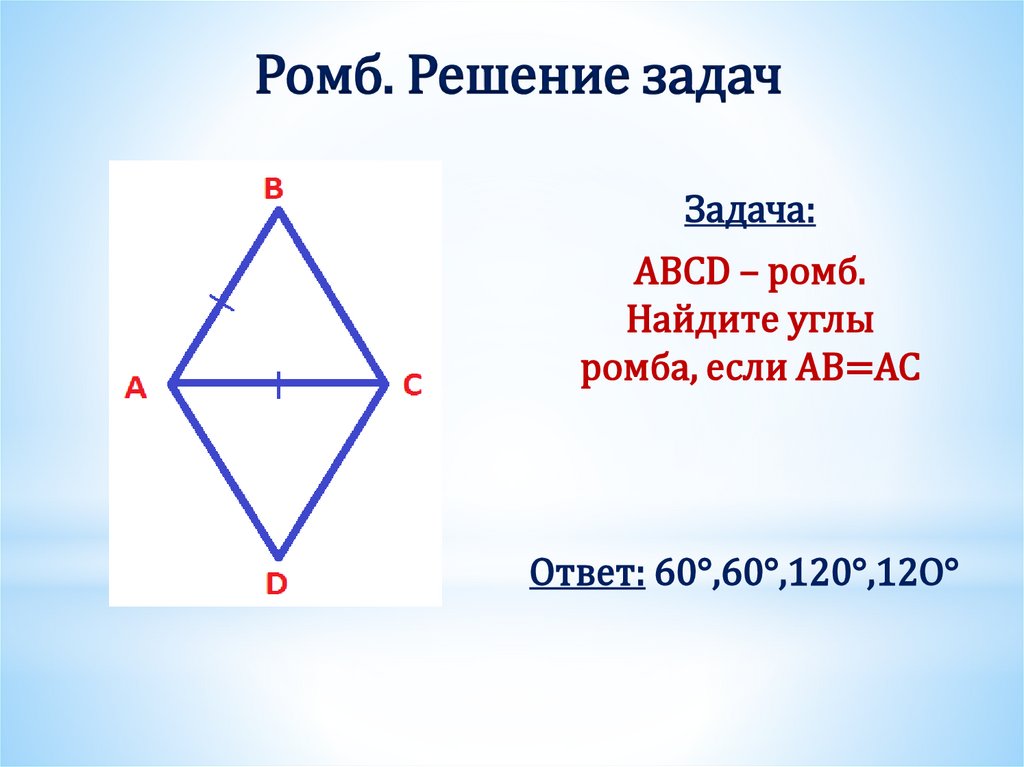 Ромб. Решение задач

B

A

C

D

Задача:

ABCD – ромб. Найдите углы ромба, если AB=AC

Ответ: 60°,60°,120°,12O°